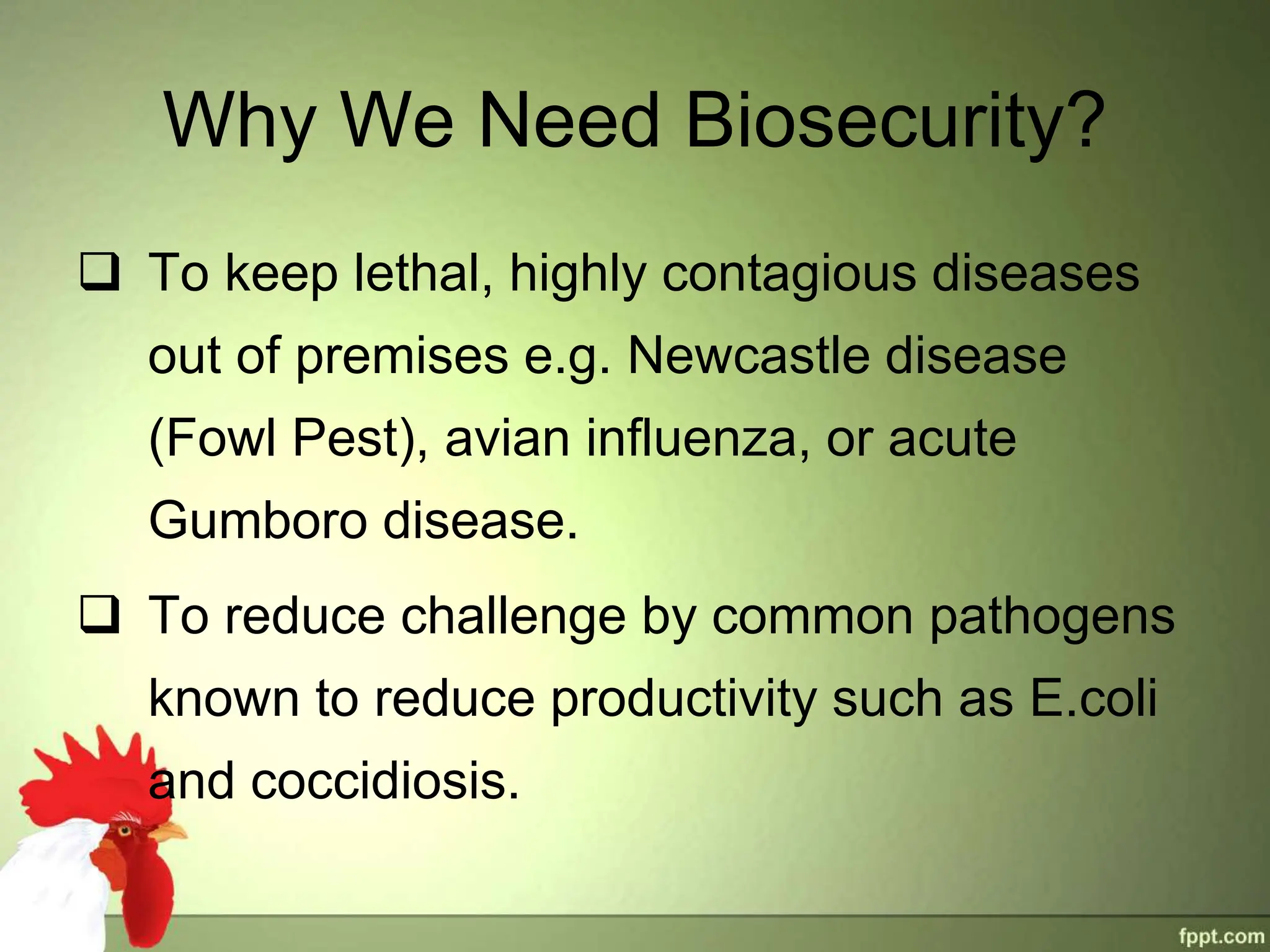 Why We Need Biosecurity?

❑ To keep lethal, highly contagious diseases out of premises e.g. Newcastle disease (Fowl Pest), avian influenza, or acute Gumboro disease.

❑ To reduce challenge by common pathogens known to reduce productivity such as E.coli and coccidiosis.

fppt.com